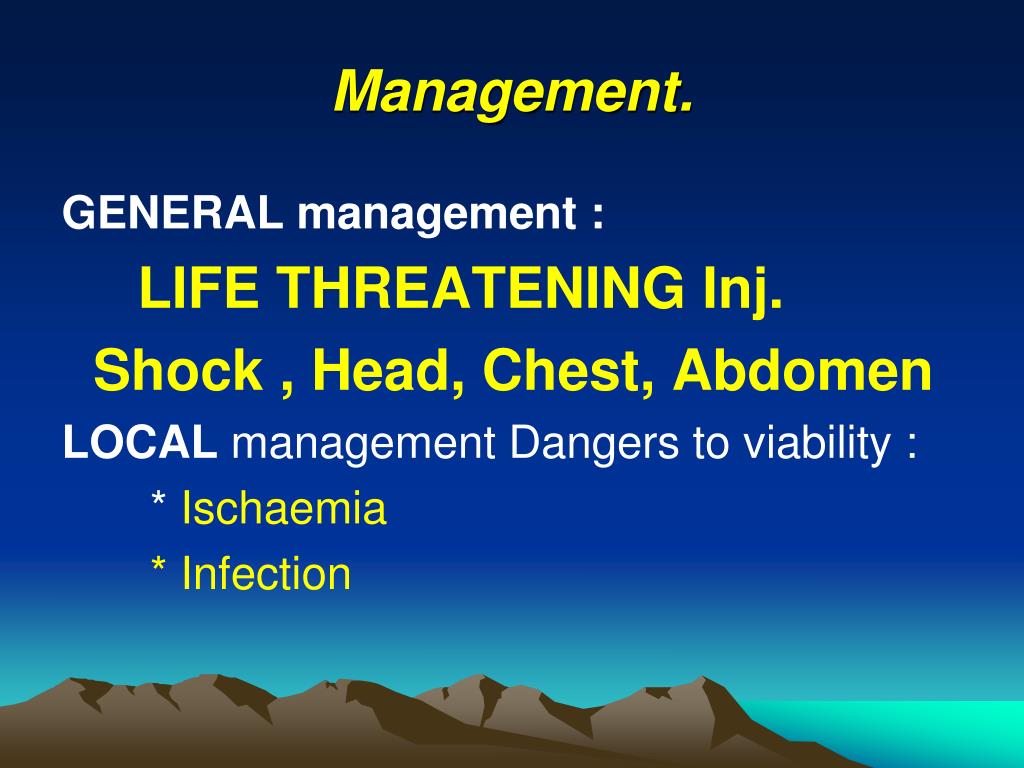 Management.

GENERAL management :

LIFE THREATENING Inj.

Shock , Head, Chest, Abdomen

LOCAL management Dangers to viability :

* Ischaemia

* Infection